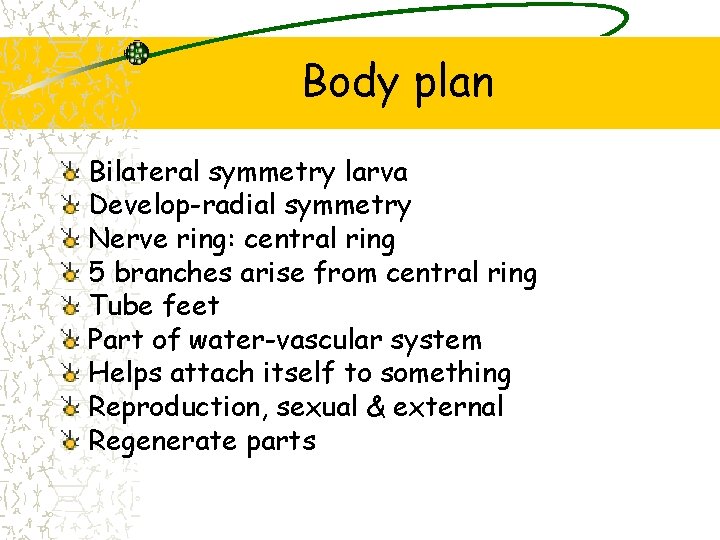 Body plan

Bilateral symmetry larva
Develop-radial symmetry
Nerve ring: central ring
5 branches arise from central ring
Tube feet
Part of water-vascular system
Helps attach itself to something
Reproduction, sexual & external
Regenerate parts